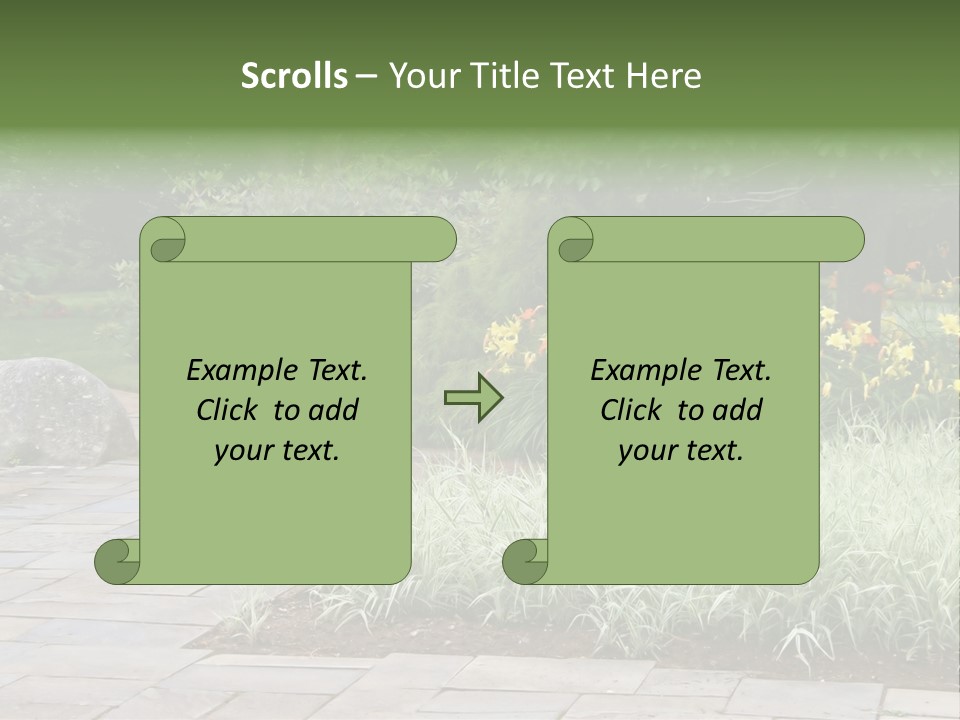 Scrolls – Your Title Text Here

Example Text. Click to add your text.

Example Text. Click to add your text.